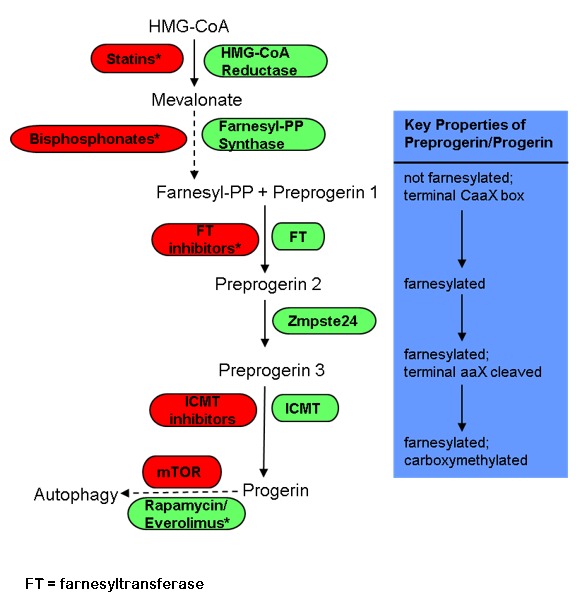 HMG-CoA

Statins*

HMG-CoA Reductase

Mevalonate

Bisphosphonates*

Farnesyl-PP Synthase

Farnesyl-PP + Preprogerin 1

FT inhibitors*

FT

Preprogerin 2

Zmpste24

Preprogerin 3

ICMT inhibitors

ICMT

mTOR

Autophagy

Progerin

Rapamycin/ Everolimus*

Key Properties of Preprogerin/Progerin

not farnesylated; terminal CaaX box

farnesylated

farnesylated; terminal aaX cleaved

farnesylated; carboxymethylated

FT = farnesyltransferase